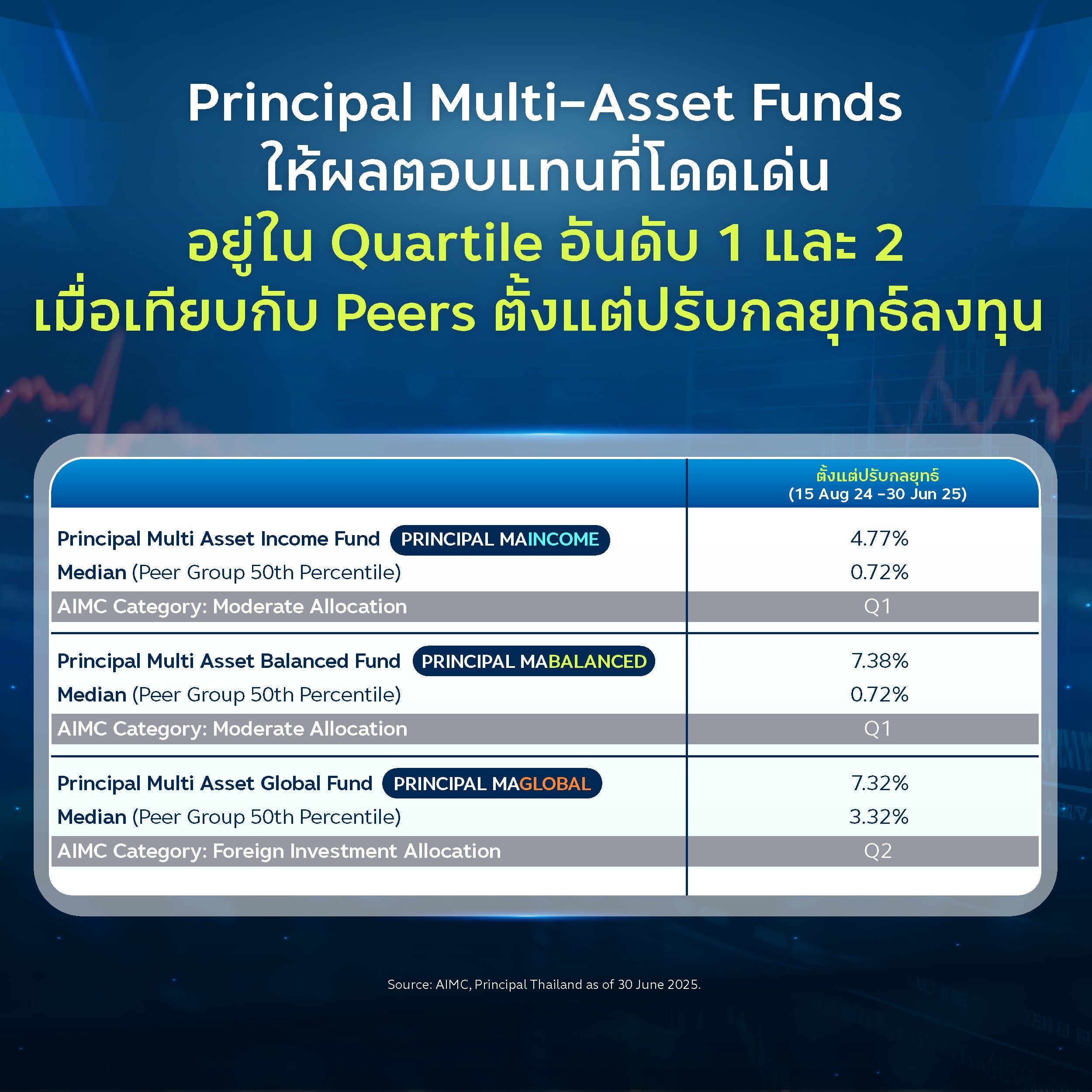 Principal Multi-Asset Funds
ให้ผลตอบแทนที่โดดเด่น
อยู่ใน Quartile อันดับ 1 และ 2
เมื่อเทียบกับ Peers ตั้งแต่ปรับกลยุทธ์ลงทุน

| | ตั้งแต่ปรับกลยุทธ์ (15 Aug 24 -30 Jun 25) |
|---|---|
| Principal Multi Asset Income Fund PRINCIPAL MAINCOME | 4.77% |
| Median (Peer Group 50th Percentile) | 0.72% |
| AIMC Category: Moderate Allocation | Q1 |
| Principal Multi Asset Balanced Fund PRINCIPAL MABALANCED | 7.38% |
| Median (Peer Group 50th Percentile) | 0.72% |
| AIMC Category: Moderate Allocation | Q1 |
| Principal Multi Asset Global Fund PRINCIPAL MAGLOBAL | 7.32% |
| Median (Peer Group 50th Percentile) | 3.32% |
| AIMC Category: Foreign Investment Allocation | Q2 |

Source: AIMC, Principal Thailand as of 30 June 2025.